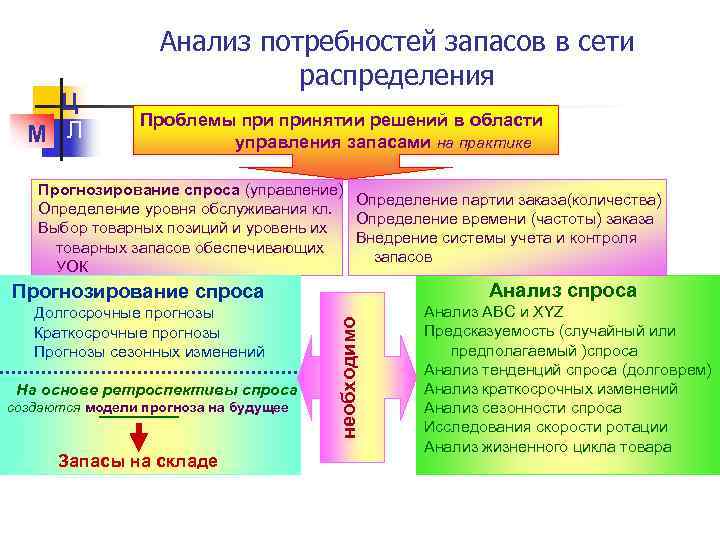 Анализ потребностей запасов в сети распределения

Ц
М Л

Проблемы при принятии решений в области управления запасами на практике

Прогнозирование спроса (управление)
Определение уровня обслуживания кл.
Выбор товарных позиций и уровень их товарных запасов обеспечивающих УОК

Определение партии заказа(количества)
Определение времени (частоты) заказа
Внедрение системы учета и контроля запасов

Прогнозирование спроса
Долгосрочные прогнозы
Краткосрочные прогнозы
Прогнозы сезонных изменений

На основе ретроспективы спроса создаются модели прогноза на будущее

Запасы на складе

необходимо

Анализ спроса
Анализ АВС и XYZ
Предсказуемость (случайный или предполагаемый )спроса
Анализ тенденций спроса (долговрем)
Анализ краткосрочных изменений
Анализ сезонности спроса
Исследования скорости ротации
Анализ жизненного цикла товара